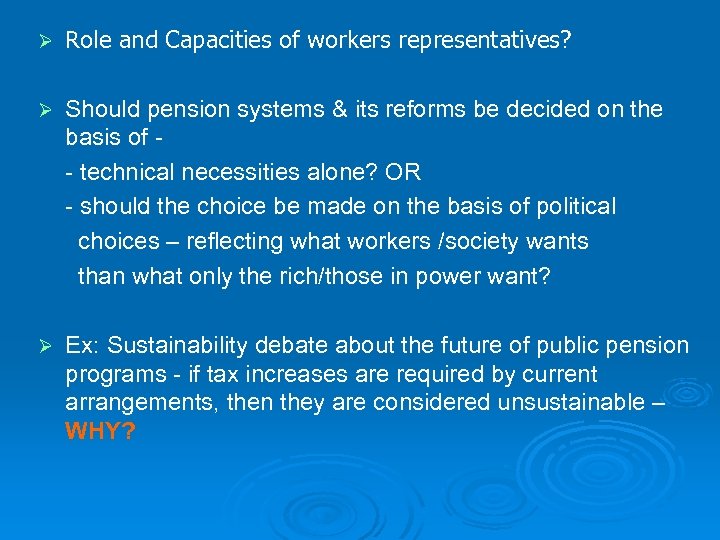 ➢ Role and Capacities of workers representatives?

➢ Should pension systems & its reforms be decided on the basis of -

- technical necessities alone? OR

- should the choice be made on the basis of political choices – reflecting what workers /society wants than what only the rich/those in power want?

➢ Ex: Sustainability debate about the future of public pension programs - if tax increases are required by current arrangements, then they are considered unsustainable – WHY?